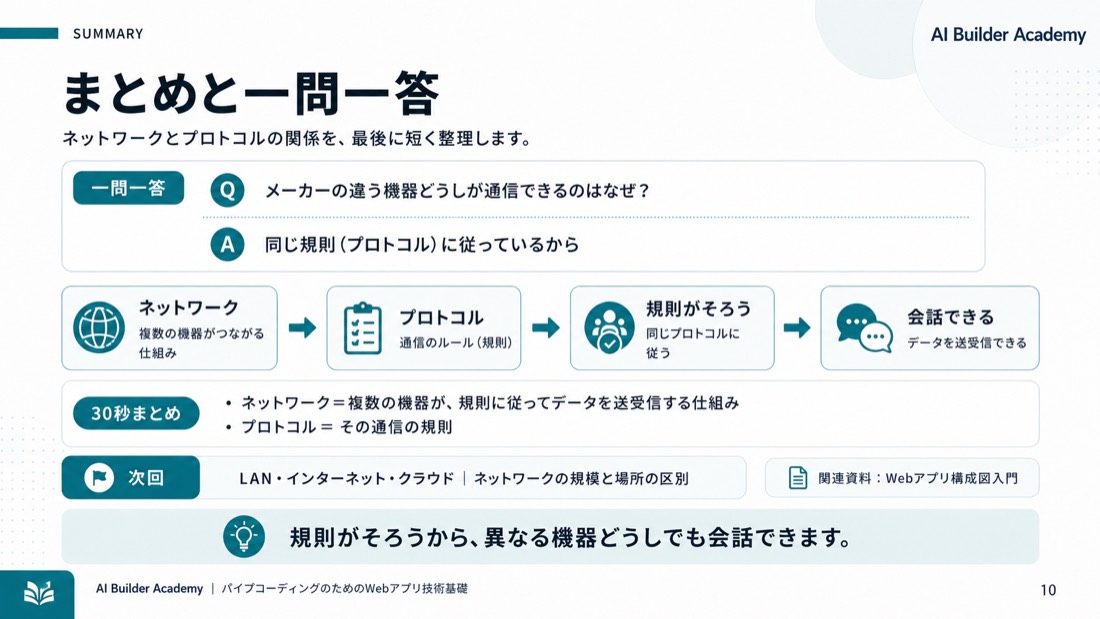 SUMMARY

AI Builder Academy

まとめと一問一答

ネットワークとプロトコルの関係を、最後に短く整理します。

一問一答

Q メーカーの違う機器どうしが通信できるのはなぜ？

A 同じ規則（プロトコル）に従っているから

ネットワーク
複数の機器がつながる仕組み

プロトコル
通信のルール（規則）

規則がそろう
同じプロトコルに従う

会話できる
データを送受信できる

30秒まとめ

• ネットワーク＝複数の機器が、規則に従ってデータを送受信する仕組み
• プロトコル＝ その通信の規則

次回

LAN・インターネット・クラウド ｜ ネットワークの規模と場所の区別

関連資料：Webアプリ構成図入門

規則がそろうから、異なる機器どうしでも会話できます。

AI Builder Academy ｜ バイブコーディングのためのWebアプリ技術基礎

10